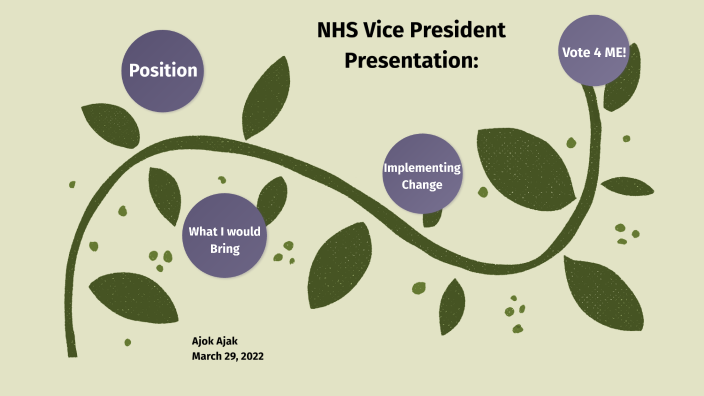 NHS Vice President Presentation:

Position

What I would Bring

Implementing Change

Vote 4 ME!

Ajok Ajak
March 29, 2022